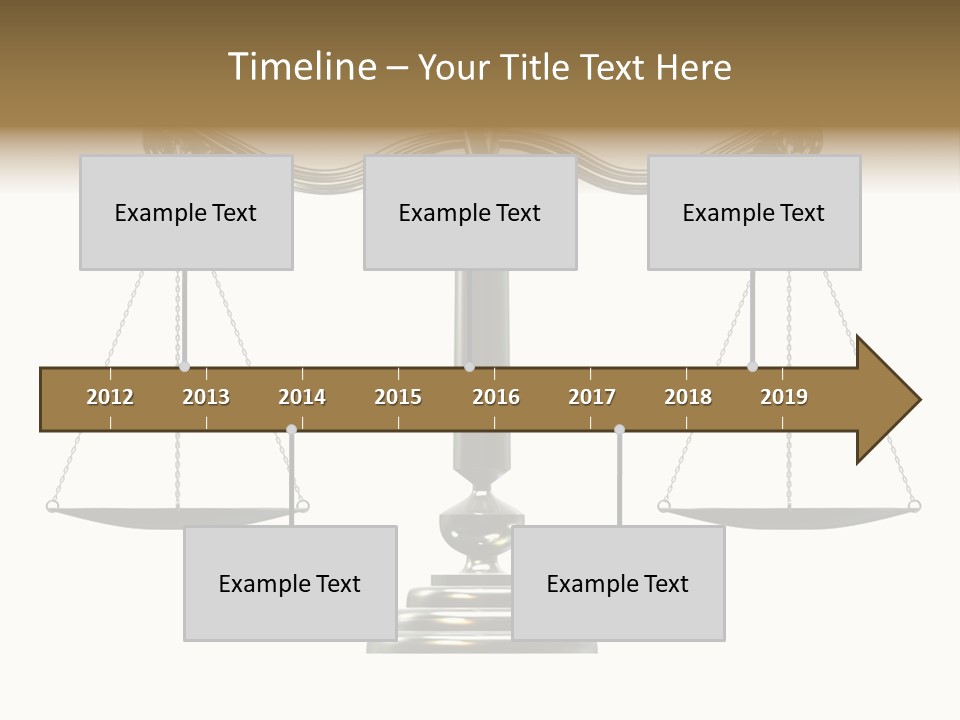 Timeline – Your Title Text Here

Example Text

Example Text

Example Text

2012
2013
2014
2015
2016
2017
2018
2019

Example Text

Example Text